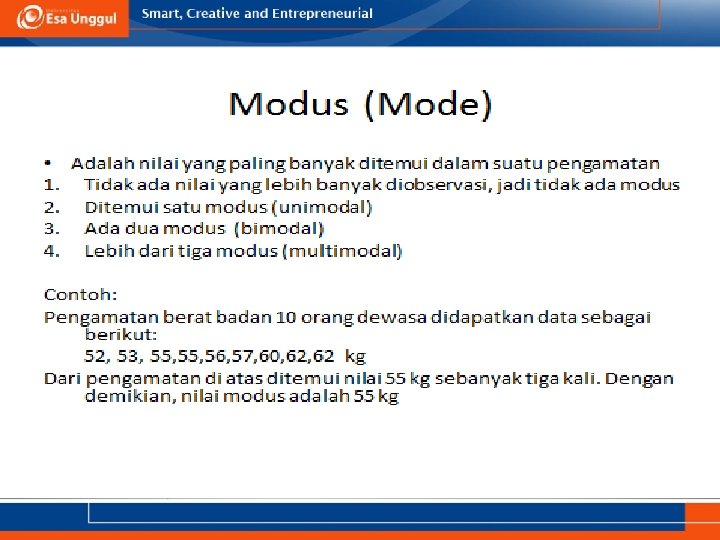 Esa Unggul

Smart, Creative and Entrepreneurial

Modus (Mode)

• Adalah nilai yang paling banyak ditemui dalam suatu pengamatan
1. Tidak ada nilai yang lebih banyak diobservasi, jadi tidak ada modus
2. Ditemui satu modus (unimodal)
3. Ada dua modus (bimodal)
4. Lebih dari tiga modus (multimodal)

Contoh:
Pengamatan berat badan 10 orang dewasa didapatkan data sebagai berikut:
52, 53, 55,55,56,57,60,62,62 kg
Dari pengamatan di atas ditemui nilai 55 kg sebanyak tiga kali. Dengan demikian, nilai modus adalah 55 kg